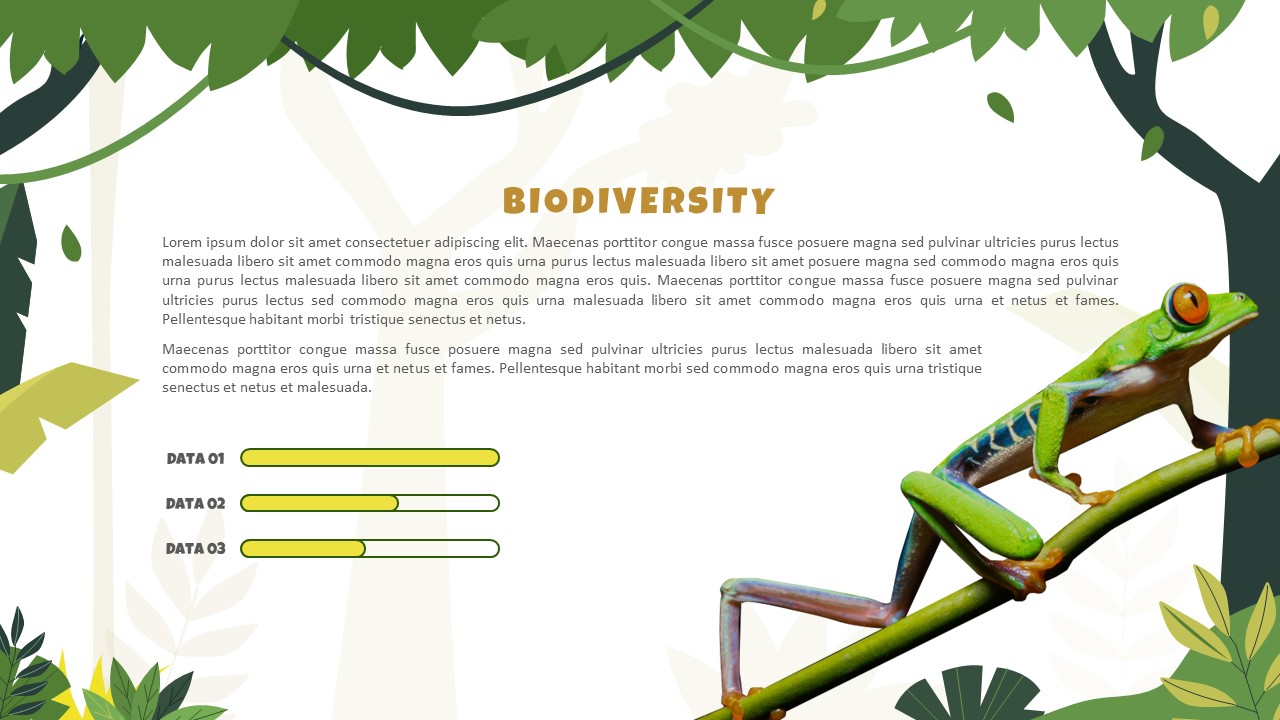 BIODIVERSITY

Lorem ipsum dolor sit amet consectetuer adipiscing elit. Maecenas porttitor congue massa fusce posuere magna sed pulvinar ultricies purus lectus malesuada libero sit amet commodo magna eros quis urna purus lectus malesuada libero sit amet posuere magna sed commodo magna eros quis urna purus lectus malesuada libero sit amet commodo magna eros quis. Maecenas porttitor congue massa fusce posuere magna sed pulvinar ultricies purus lectus sed commodo magna eros quis urna malesuada libero sit amet commodo magna eros quis urna et netus et fames. Pellentesque habitant morbi tristique senectus et netus.

Maecenas porttitor congue massa fusce posuere magna sed pulvinar ultricies purus lectus malesuada libero sit amet commodo magna eros quis urna et netus et fames. Pellentesque habitant morbi sed commodo magna eros quis urna tristique senectus et netus et malesuada.

DATA 01

DATA 02

DATA 03